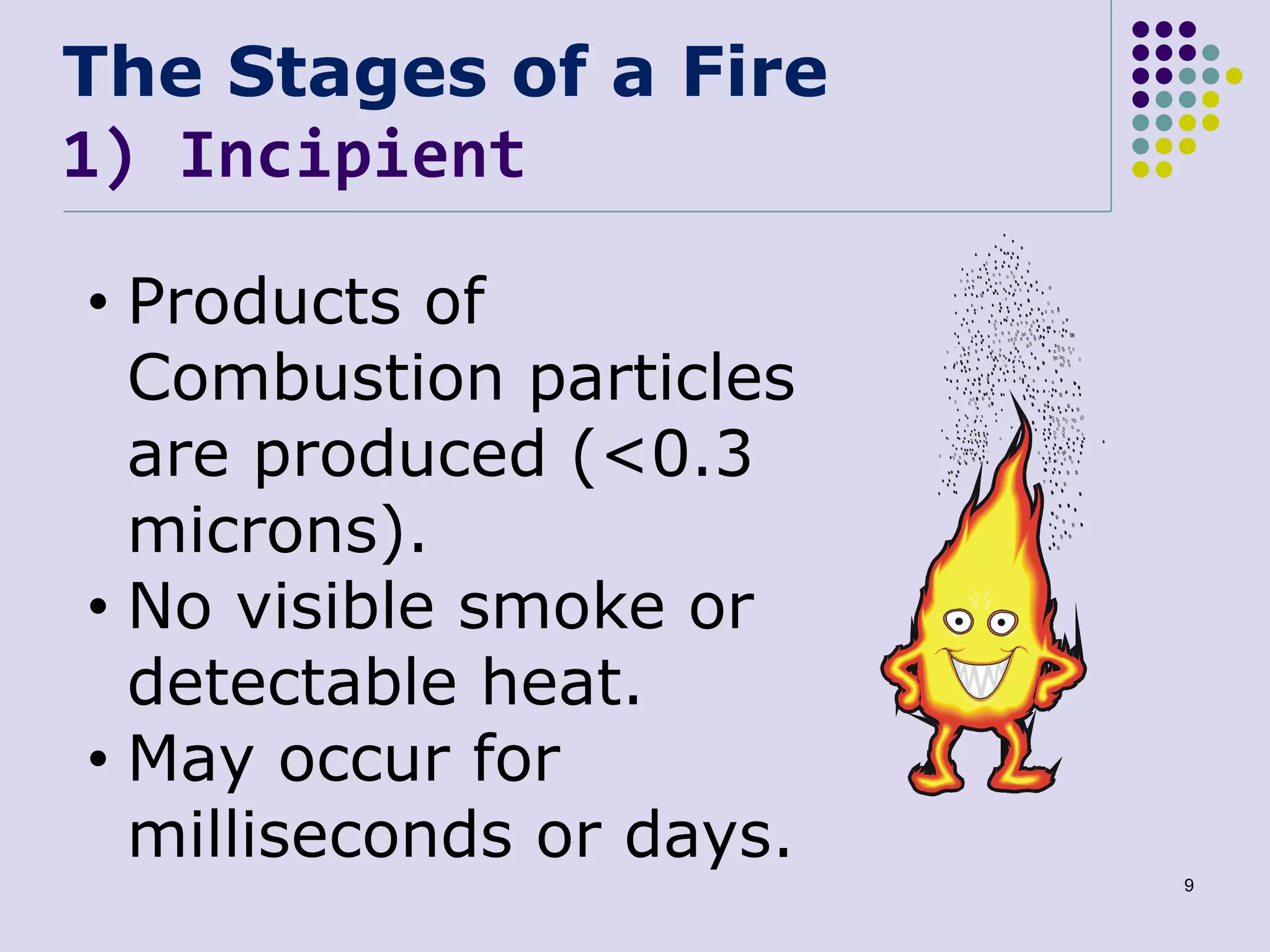 The Stages of a Fire
1) Incipient

• Products of Combustion particles are produced (<0.3 microns).
• No visible smoke or detectable heat.
• May occur for milliseconds or days.

9